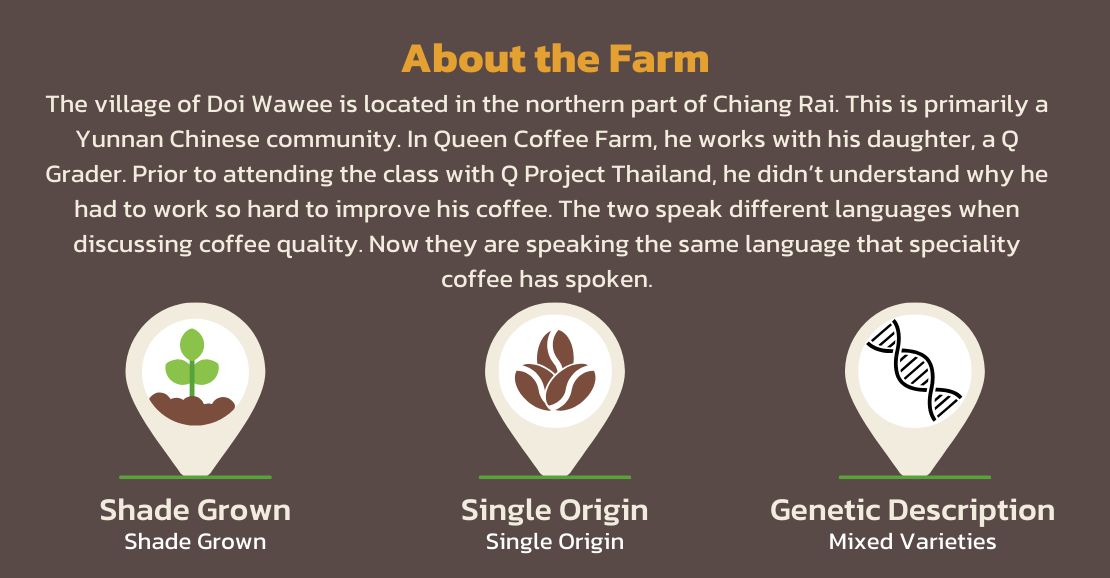 About the Farm

The village of Doi Wawee is located in the northern part of Chiang Rai. This is primarily a Yunnan Chinese community. In Queen Coffee Farm, he works with his daughter, a Q Grader. Prior to attending the class with Q Project Thailand, he didn't understand why he had to work so hard to improve his coffee. The two speak different languages when discussing coffee quality. Now they are speaking the same language that speciality coffee has spoken.

Shade Grown
Shade Grown

Single Origin
Single Origin

Genetic Description
Mixed Varieties